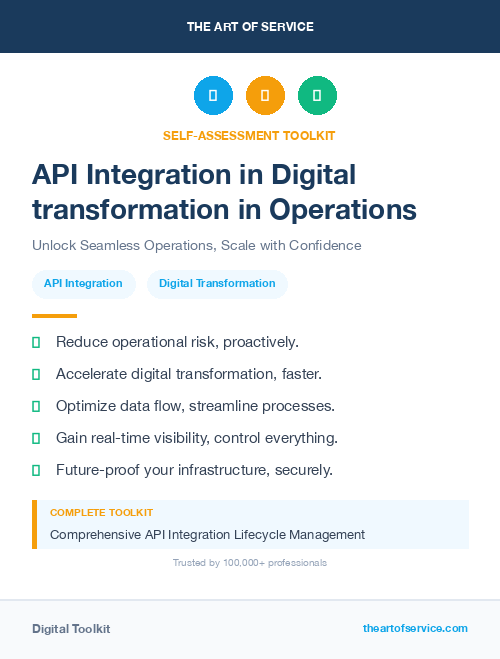 THE ART OF SERVICE

SELF-ASSESSMENT TOOLKIT

API Integration in Digital transformation in Operations

Unlock Seamless Operations, Scale with Confidence

API Integration

Digital Transformation

Reduce operational risk, proactively.

Accelerate digital transformation, faster.

Optimize data flow, streamline processes.

Gain real-time visibility, control everything.

Future-proof your infrastructure, securely.

COMPLETE TOOLKIT

Comprehensive API Integration Lifecycle Management

Trusted by 100,000+ professionals

Digital Toolkit

theartofservice.com